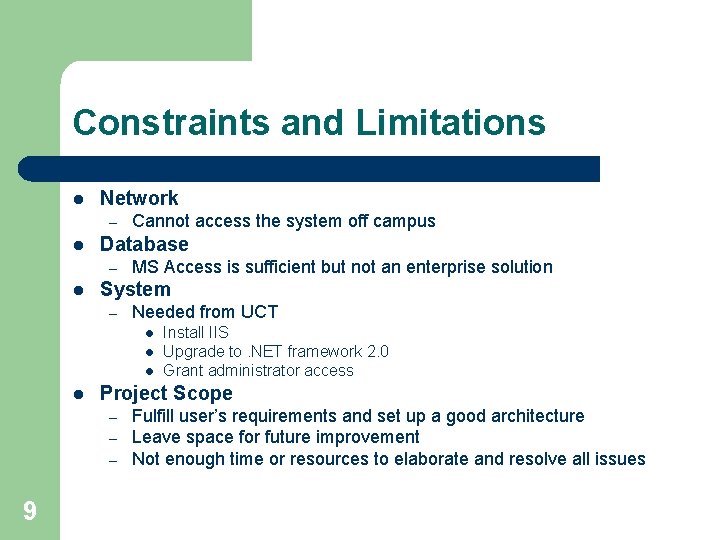 Constraints and Limitations

- Network
  - Cannot access the system off campus
- Database
  - MS Access is sufficient but not an enterprise solution
- System
  - Needed from UCT
    - Install IIS
    - Upgrade to .NET framework 2.0
    - Grant administrator access
- Project Scope
  - Fulfill user's requirements and set up a good architecture
  - Leave space for future improvement
  - Not enough time or resources to elaborate and resolve all issues

9